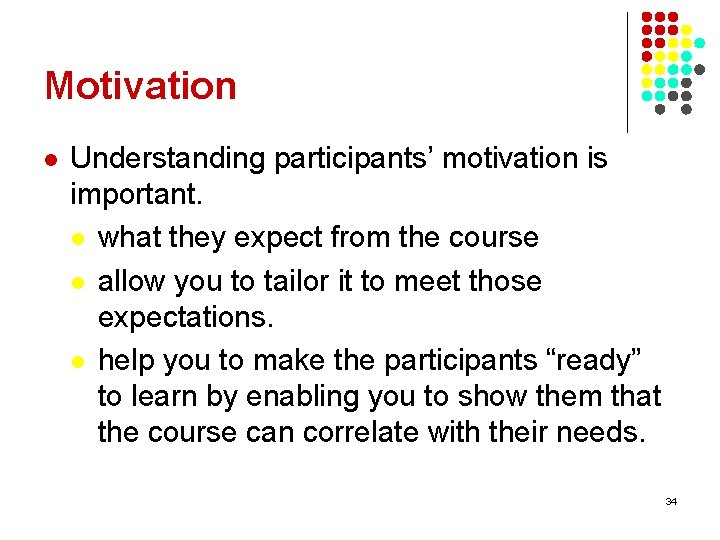 Motivation

- Understanding participants’ motivation is important.
  - what they expect from the course
  - allow you to tailor it to meet those expectations.
  - help you to make the participants “ready” to learn by enabling you to show them that the course can correlate with their needs.

34